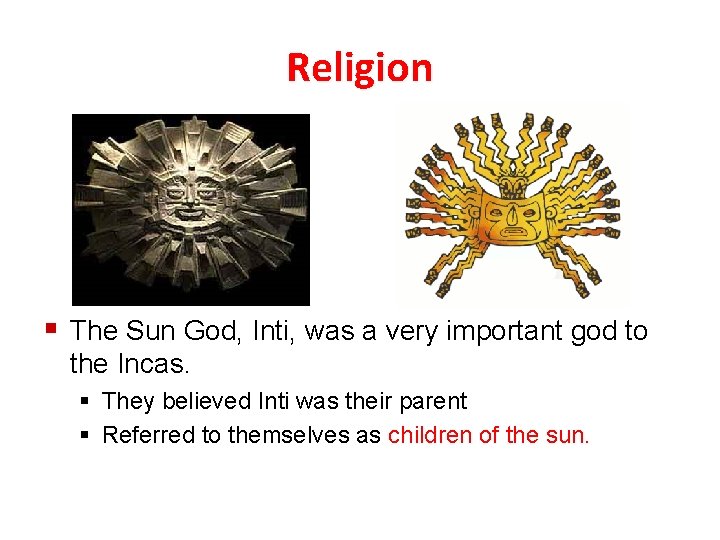 Religion

▪ The Sun God, Inti, was a very important god to the Incas.

▪ They believed Inti was their parent
▪ Referred to themselves as children of the sun.